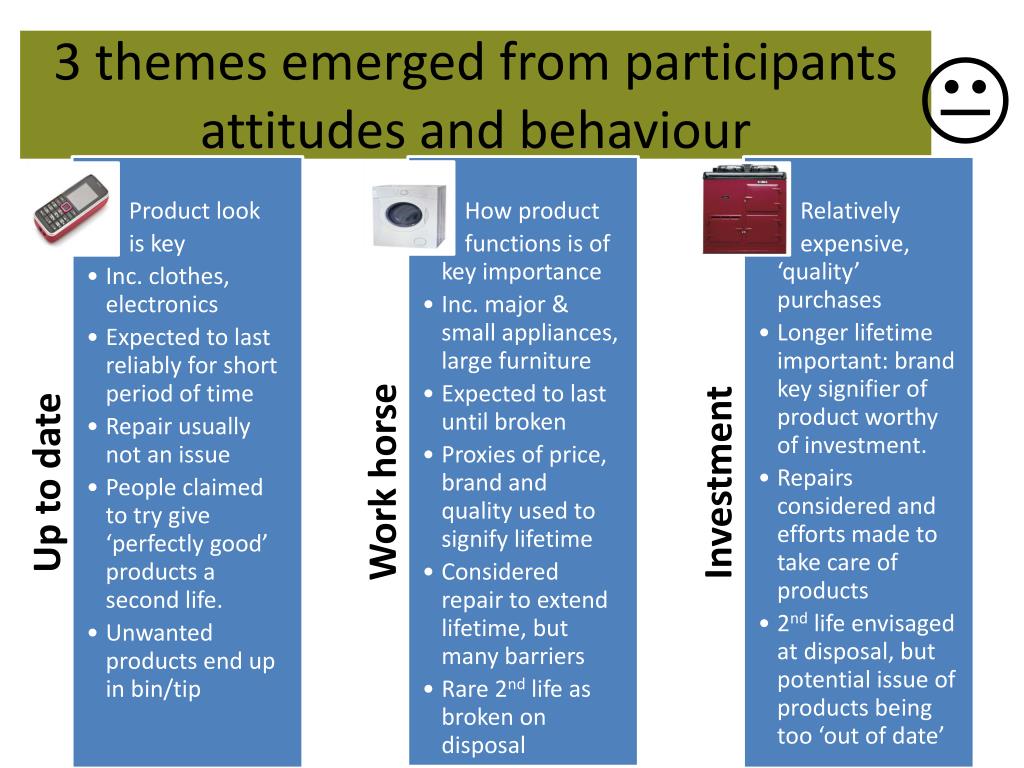 3 themes emerged from participants attitudes and behaviour

Up to date

Product look is key
• Inc. clothes, electronics
• Expected to last reliably for short period of time
• Repair usually not an issue
• People claimed to try give ‘perfectly good’ products a second life.
• Unwanted products end up in bin/tip

Work horse

How product functions is of key importance
• Inc. major & small appliances, large furniture
• Expected to last until broken
• Proxies of price, brand and quality used to signify lifetime
• Considered repair to extend lifetime, but many barriers
• Rare 2$^{nd}$ life as broken on disposal

Investment

Relatively expensive, ‘quality’ purchases
• Longer lifetime important: brand key signifier of product worthy of investment.
• Repairs considered and efforts made to take care of products
• 2$^{nd}$ life envisaged at disposal, but potential issue of products being too ‘out of date’